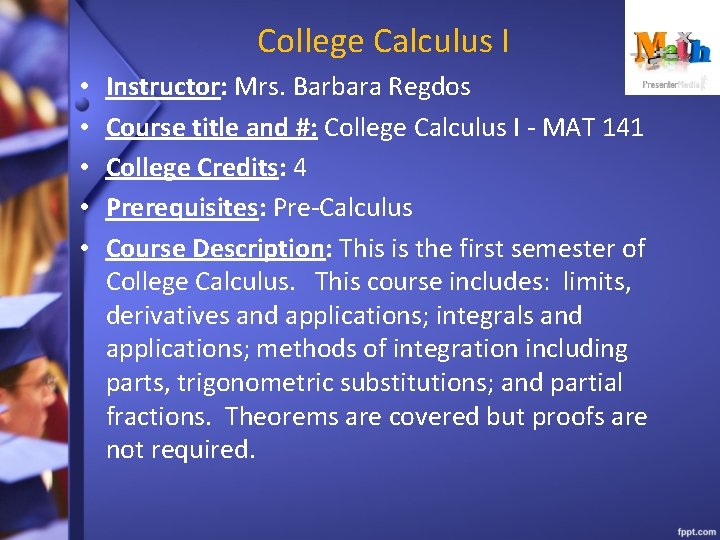 College Calculus I

Math
PresenterMedia

• Instructor: Mrs. Barbara Regdos
• Course title and #: College Calculus I - MAT 141
• College Credits: 4
• Prerequisites: Pre-Calculus
• Course Description: This is the first semester of College Calculus. This course includes: limits, derivatives and applications; integrals and applications; methods of integration including parts, trigonometric substitutions; and partial fractions. Theorems are covered but proofs are not required.

fppt.com